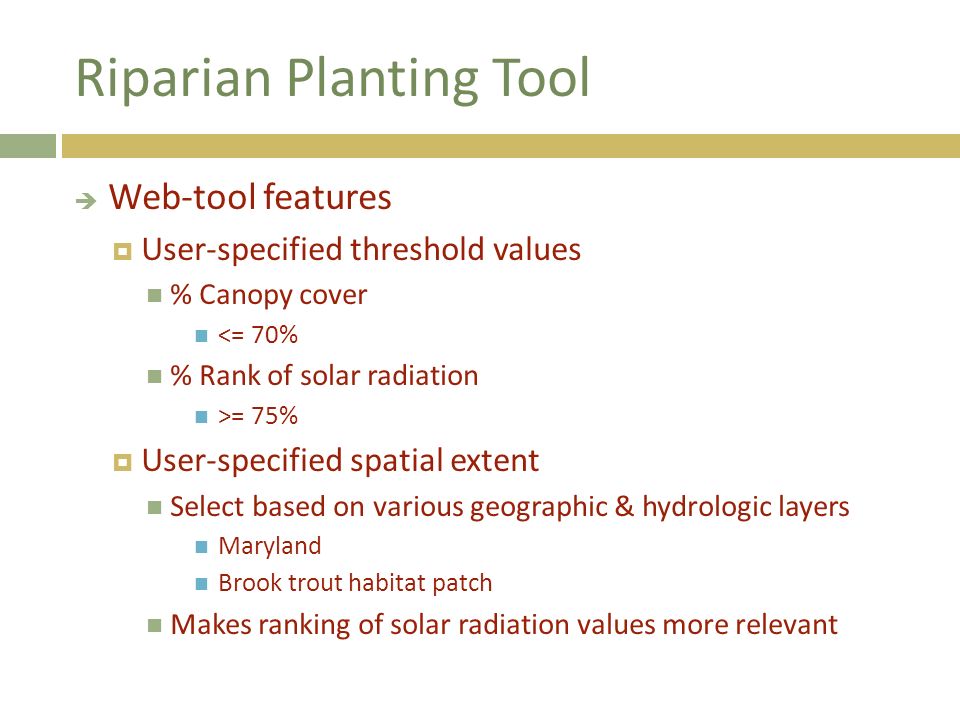 Riparian Planting Tool

Web-tool features

User-specified threshold values

% Canopy cover

<= 70%

% Rank of solar radiation

>= 75%

User-specified spatial extent

Select based on various geographic & hydrologic layers

Maryland

Brook trout habitat patch

Makes ranking of solar radiation values more relevant